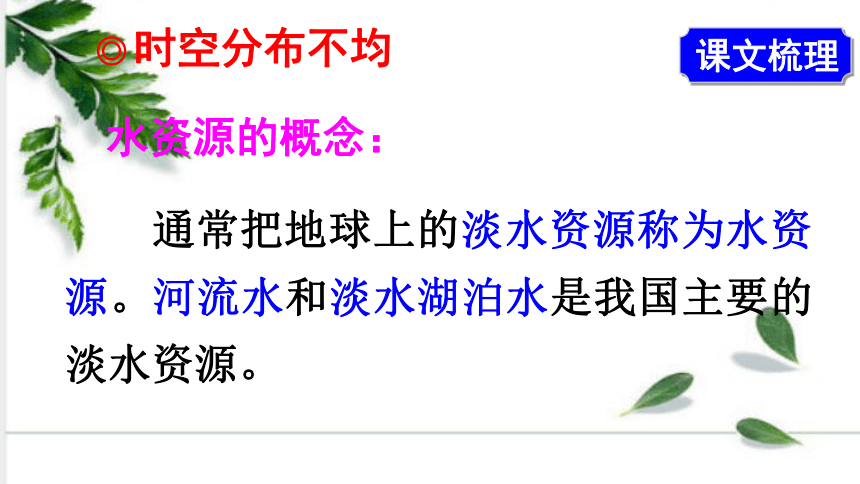 ◎时空分布不均

课文梳理

水资源的概念：

通常把地球上的淡水资源称为水资源。河流水和淡水湖泊水是我国主要的淡水资源。